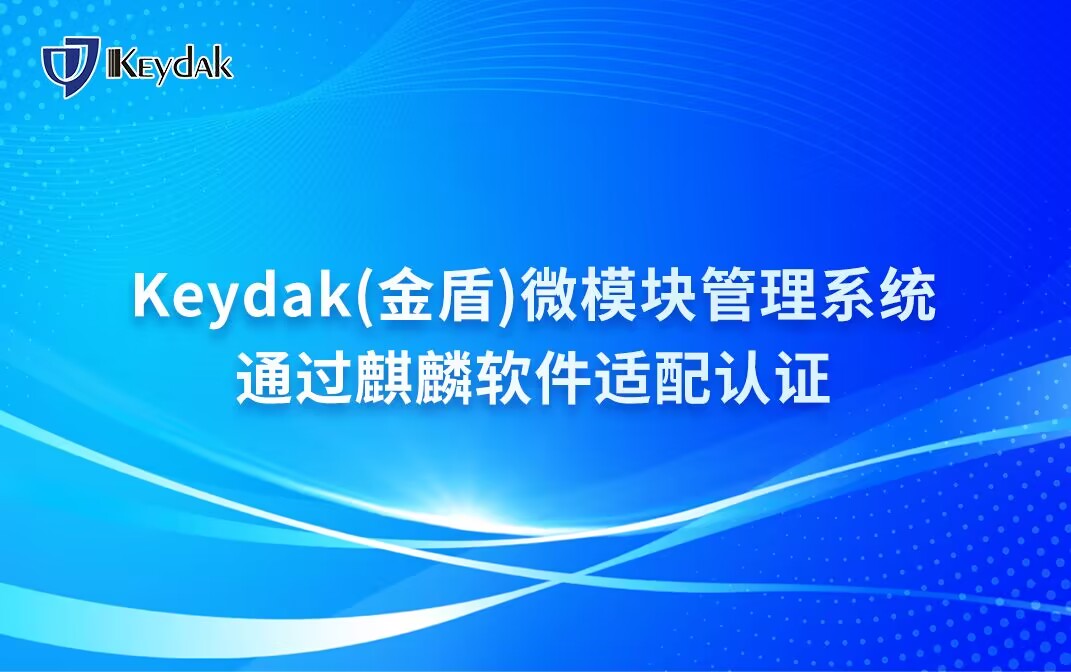 Keydak

Keydak(金盾)微模块管理系统
通过麒麟软件适配认证